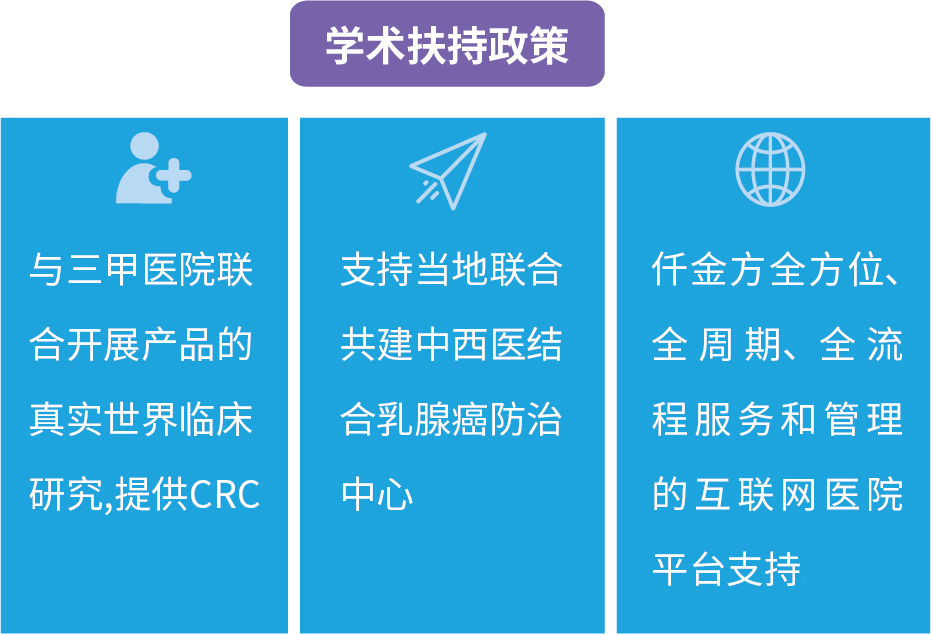 学术扶持政策

与三甲医院联合开展产品的真实世界临床研究,提供CRC

支持当地联合共建中西医结合乳腺癌防治中心

仟金方全方位、全周期、全流程服务和管理的互联网医院平台支持